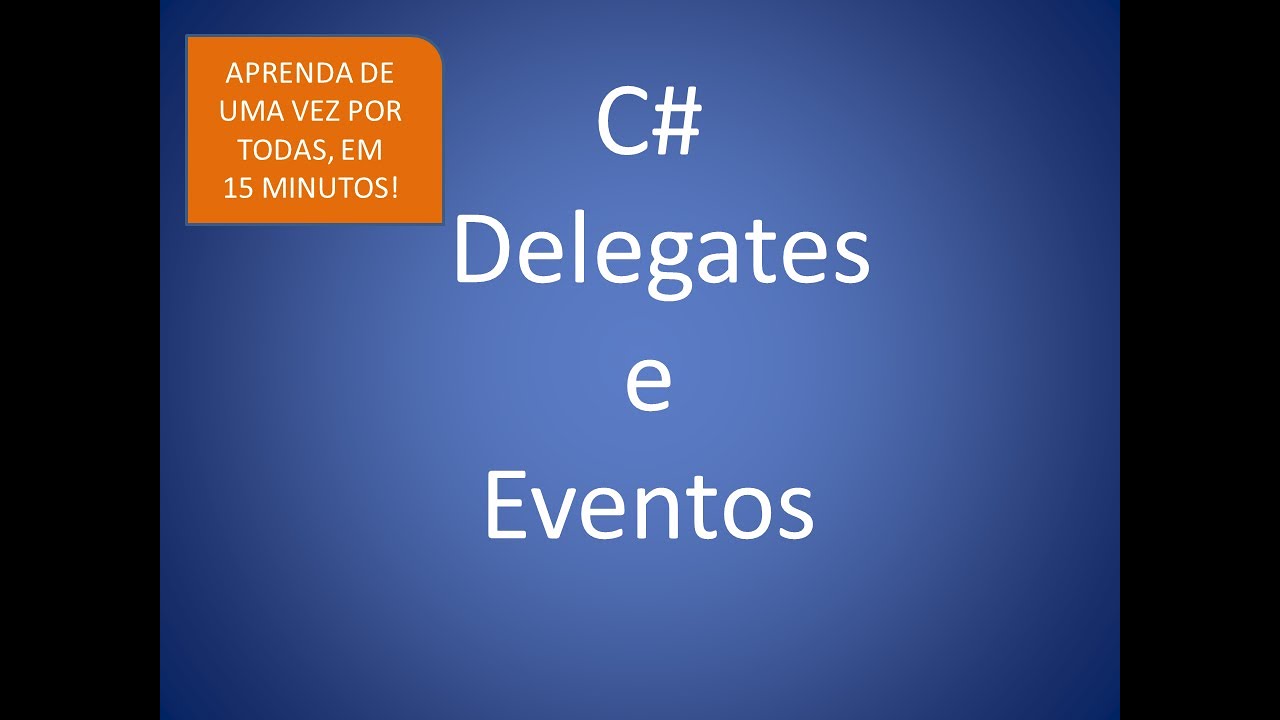 APRENDA DE UMA VEZ POR TODAS, EM 15 MINUTOS!

C#
Delegates
e
Eventos